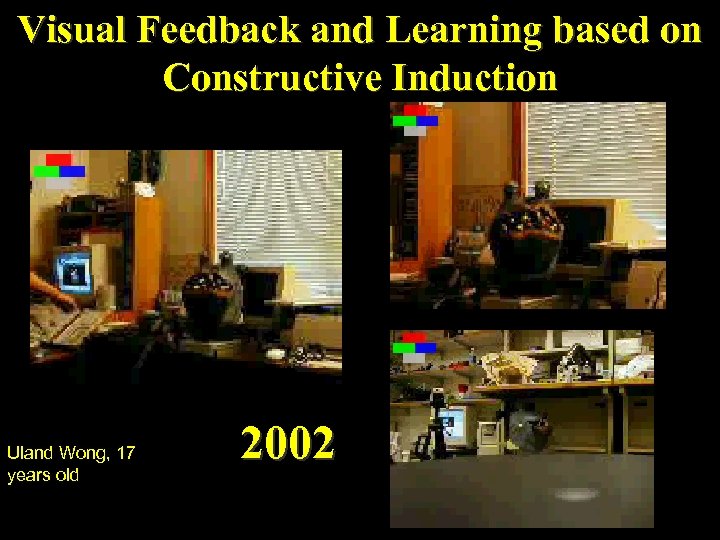 Visual Feedback and Learning based on Constructive Induction

Uland Wong, 17 years old

2002